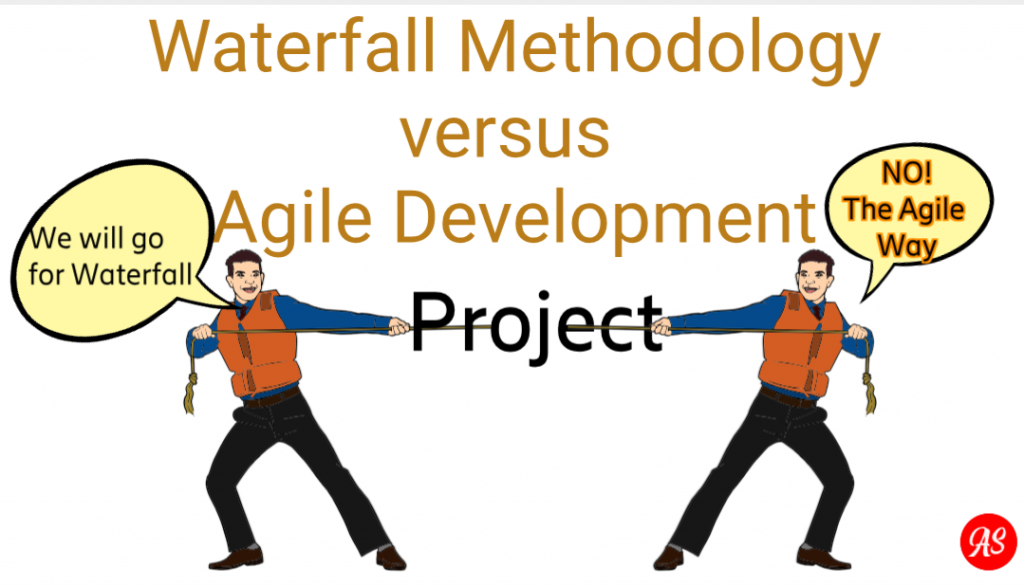 Waterfall Methodology
versus
Agile Development

We will go for Waterfall

NO! The Agile Way

Project

AS